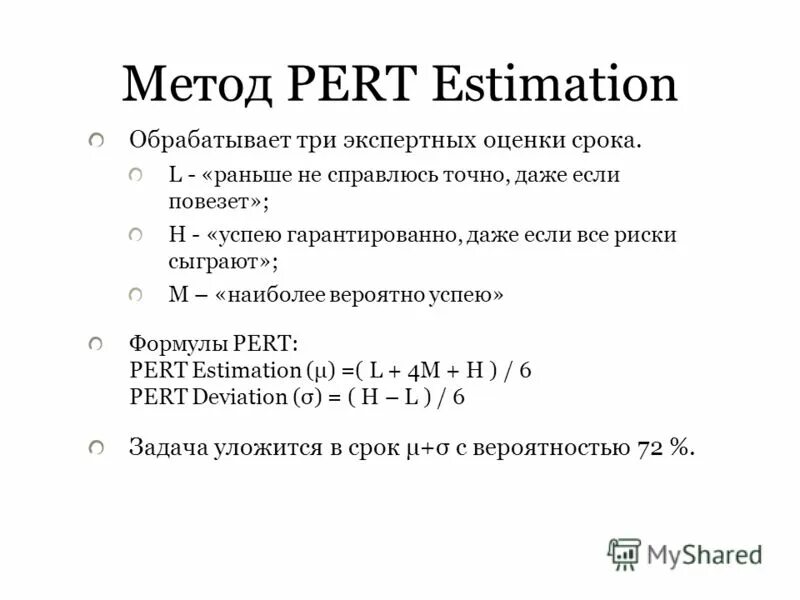 Метод PERT Estimation

Обрабатывает три экспертных оценки срока.

L - «раньше не справлюсь точно, даже если повезет»;

H - «успею гарантированно, даже если все риски сыграют»;

M – «наиболее вероятно успею»

Формулы PERT:
PERT Estimation ($\mu$) =( L + 4M + H ) / 6
PERT Deviation ($\sigma$) = ( H – L ) / 6

Задача уложится в срок $\mu+\sigma$ с вероятностью 72 %.

MyShared